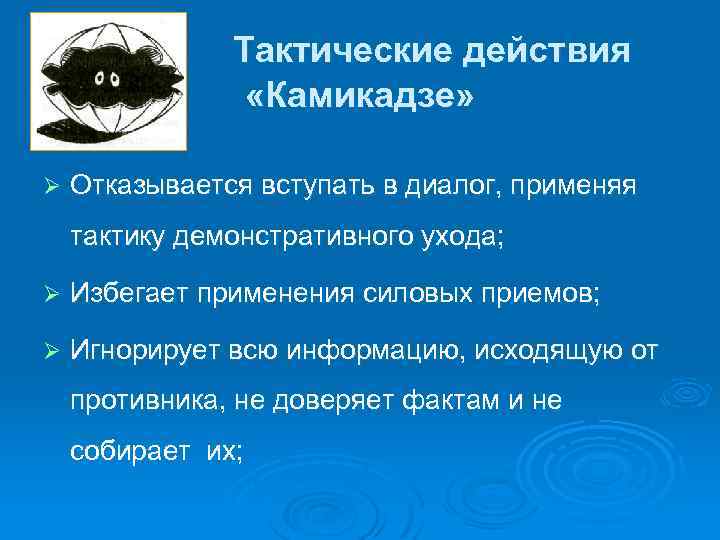 Тактические действия «Камикадзе»

➢ Отказывается вступать в диалог, применяя тактику демонстративного ухода;

➢ Избегает применения силовых приемов;

➢ Игнорирует всю информацию, исходящую от противника, не доверяет фактам и не собирает их;